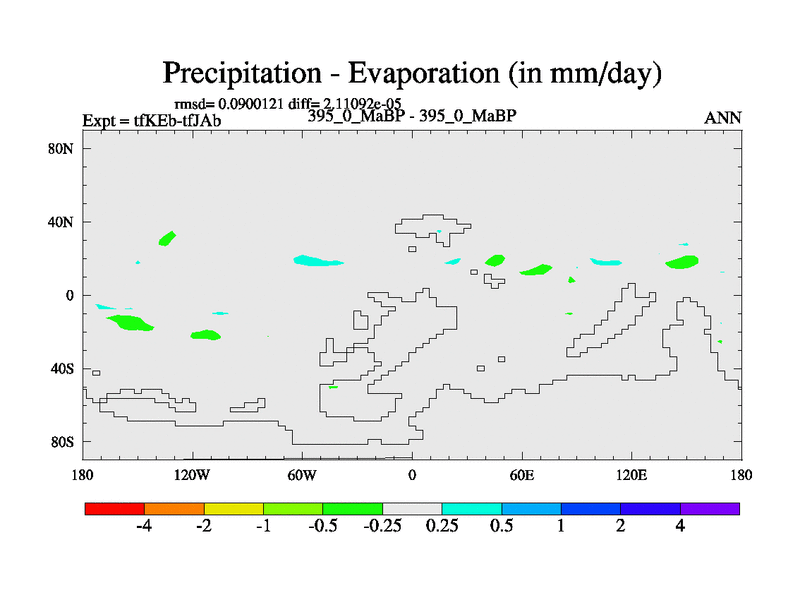 Precipitation - Evaporation (in mm/day)

rmsd= 0.0900121 diff= 2.11092e-05

Expt = tfKEb-tfJAb

395_0_MaBP - 395_0_MaBP

ANN

80N

40N

0

40S

80S

180

120W

60W

0

60E

120E

180

-4

-2

-1

-0.5

-0.25

0.25

0.5

1

2

4